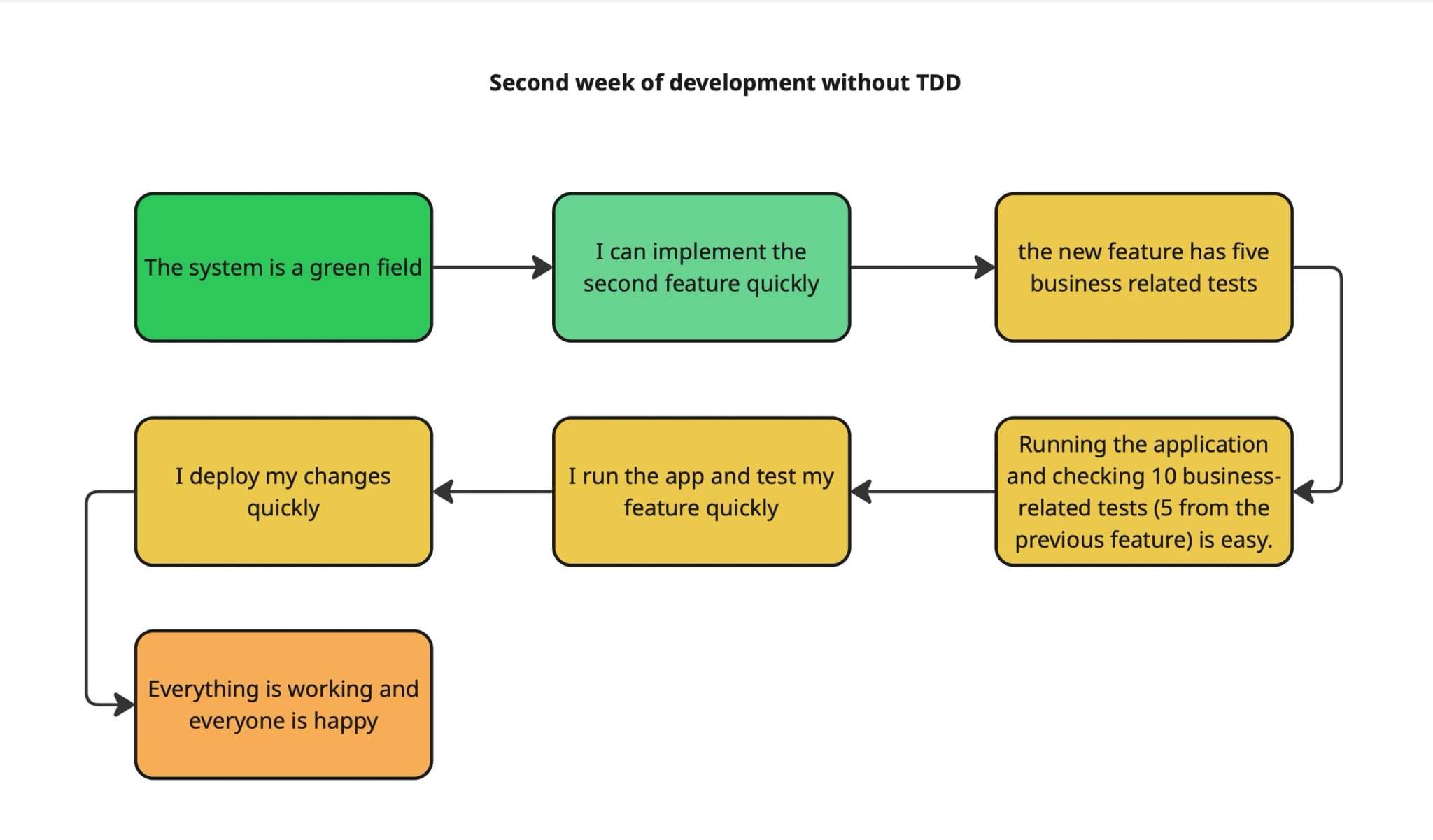 Second week of development without TDD

The system is a green field

I can implement the second feature quickly

the new feature has five business related tests

Running the application and checking 10 business-related tests (5 from the previous feature) is easy.

I run the app and test my feature quickly

I deploy my changes quickly

Everything is working and everyone is happy